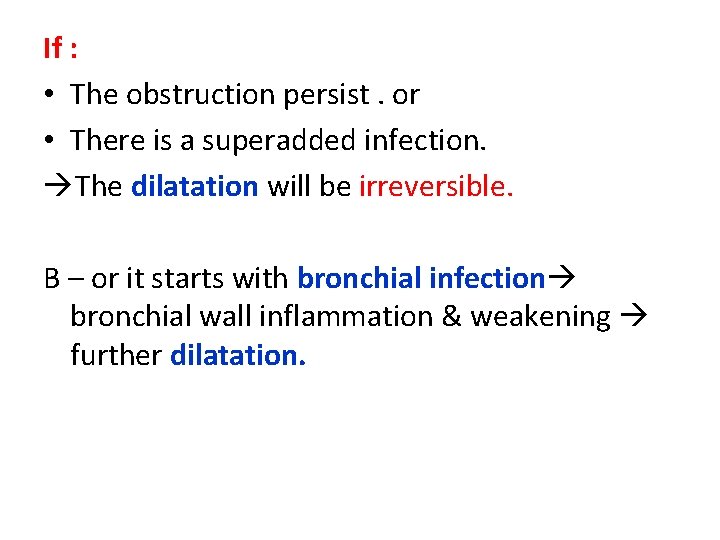 If :

• The obstruction persist . or
• There is a superadded infection.

→The dilatation will be irreversible.

B – or it starts with bronchial infection→ bronchial wall inflammation & weakening → further dilatation.